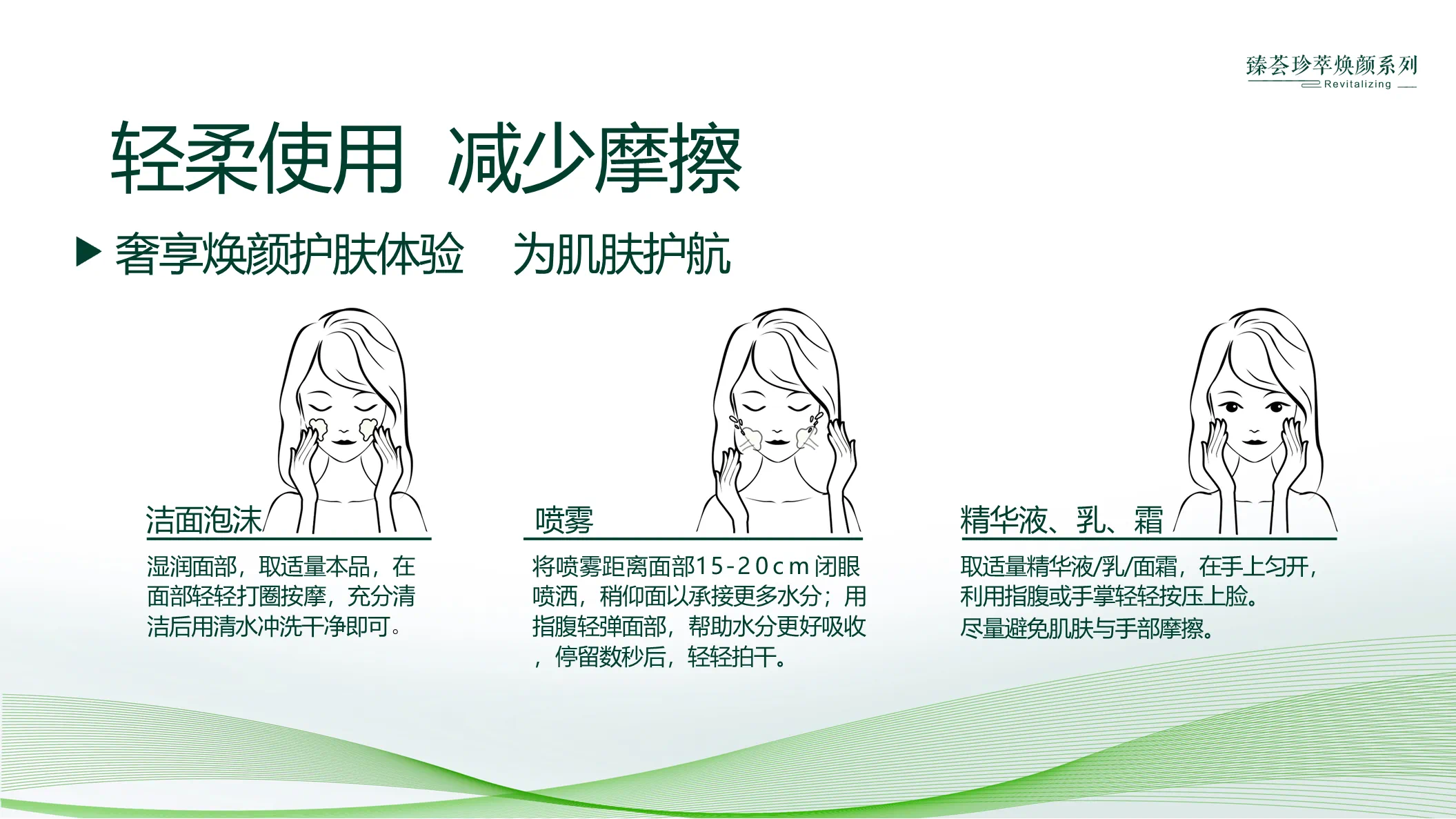 臻荟珍萃焕颜系列
Revitalizing

轻柔使用 减少摩擦

▶ 奢享焕颜护肤体验 为肌肤护航

洁面泡沫

湿润面部，取适量本品，在面部轻轻打圈按摩，充分清洁后用清水冲洗干净即可。

喷雾

将喷雾距离面部15-20cm闭眼喷洒，稍仰面以承接更多水分；用指腹轻弹面部，帮助水分更好吸收，停留数秒后，轻轻拍干。

精华液、乳、霜

取适量精华液/乳/面霜，在手上匀开，利用指腹或手掌轻轻按压上脸。尽量避免肌肤与手部摩擦。